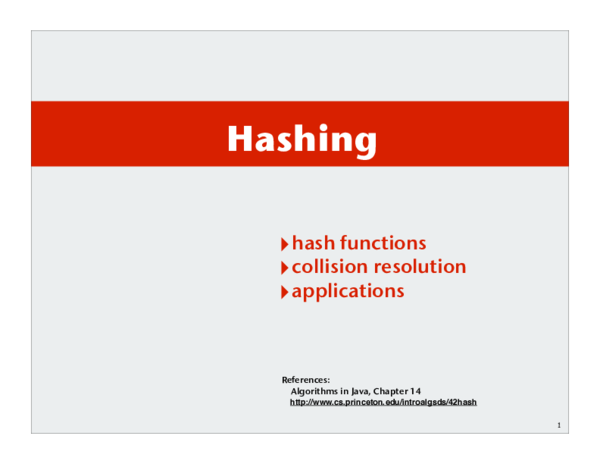 Hashing

‣ hash functions
‣ collision resolution
‣ applications

References:
Algorithms in Java, Chapter 14
http://www.cs.princeton.edu/introalgsds/42hash

1